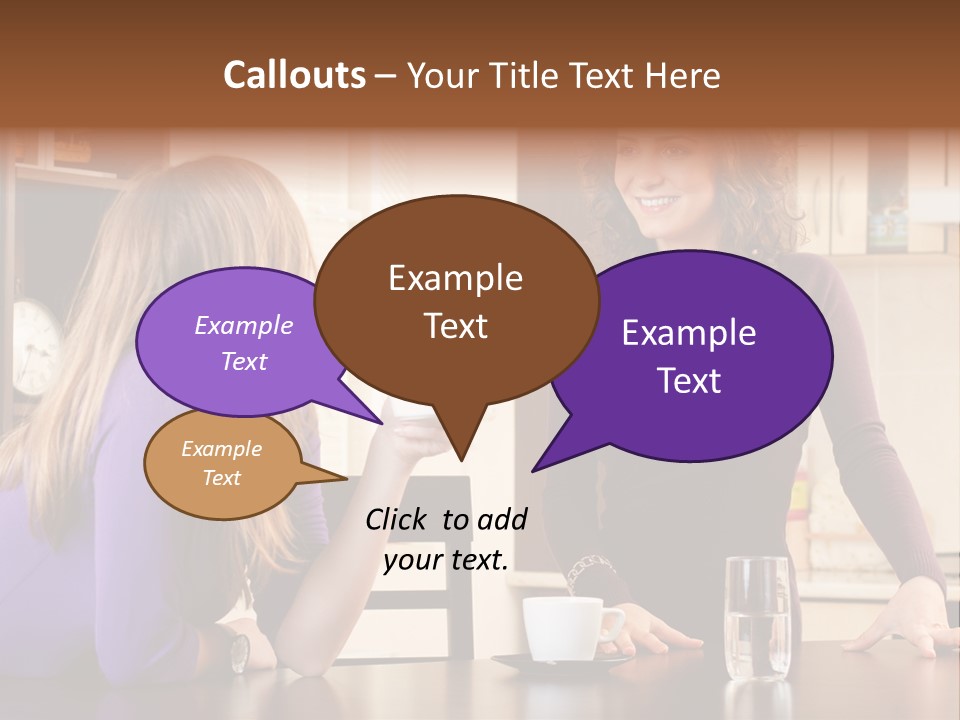 Callouts – Your Title Text Here

Example Text

Example Text

Example Text

Example Text

Click to add your text.